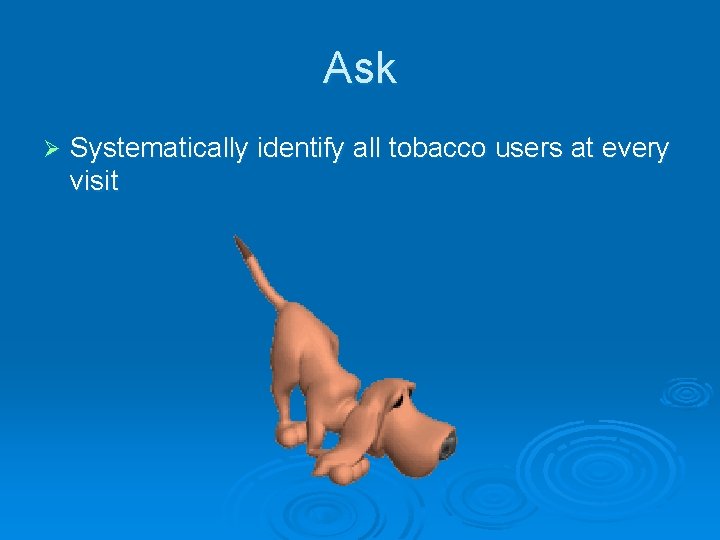 Ask

➢ Systematically identify all tobacco users at every visit